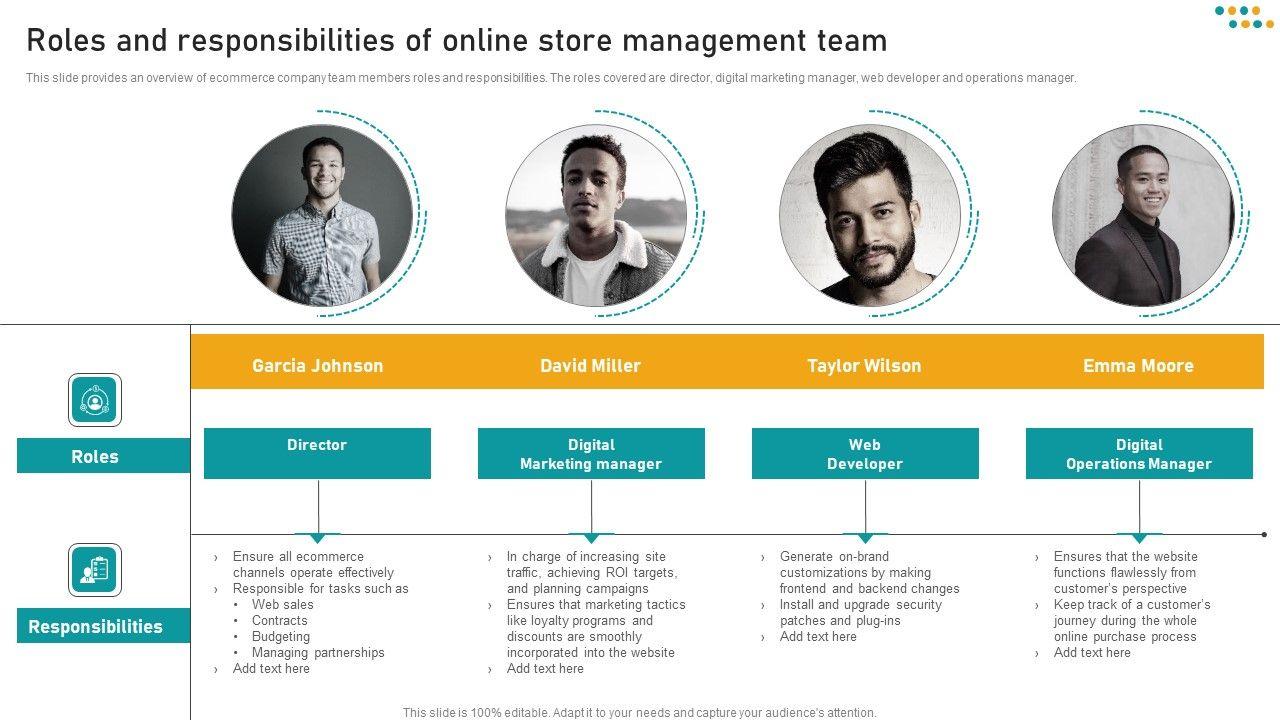 Roles and responsibilities of online store management team

This slide provides an overview of ecommerce company team members roles and responsibilities. The roles covered are director, digital marketing manager, web developer and operations manager.

Roles

Responsibilities

Garcia Johnson

Director

› Ensure all ecommerce channels operate effectively
› Responsible for tasks such as
• Web sales
• Contracts
• Budgeting
• Managing partnerships
› Add text here

David Miller

Digital Marketing manager

› In charge of increasing site traffic, achieving ROI targets, and planning campaigns
› Ensures that marketing tactics like loyalty programs and discounts are smoothly incorporated into the website
› Add text here

Taylor Wilson

Web Developer

› Generate on-brand customizations by making frontend and backend changes
› Install and upgrade security patches and plug-ins
› Add text here

Emma Moore

Digital Operations Manager

› Ensures that the website functions flawlessly from customer's perspective
› Keep track of a customer's journey during the whole online purchase process
› Add text here

This slide is 100% editable. Adapt it to your needs and capture your audience's attention.